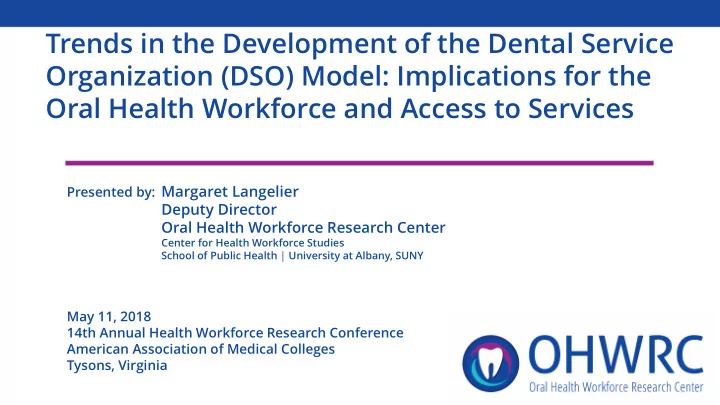 Trends in the Development of the Dental Service Organization (DSO) Model: Implications for the Oral Health Workforce and Access to Services

Presented by: Margaret Langelier
Deputy Director
Oral Health Workforce Research Center
Center for Health Workforce Studies
School of Public Health | University at Albany, SUNY

May 11, 2018
14th Annual Health Workforce Research Conference
American Association of Medical Colleges
Tysons, Virginia

OHWRC
Oral Health Workforce Research Center